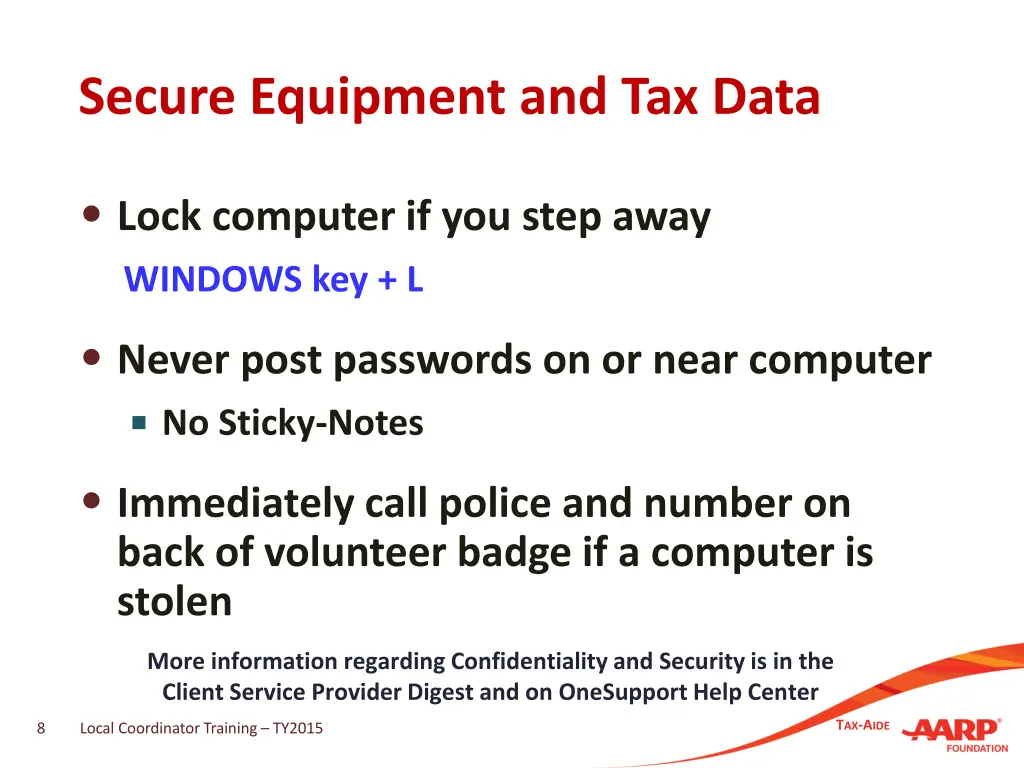 Secure Equipment and Tax Data

• Lock computer if you step away
WINDOWS key + L

• Never post passwords on or near computer
▪ No Sticky-Notes

• Immediately call police and number on back of volunteer badge if a computer is stolen

More information regarding Confidentiality and Security is in the Client Service Provider Digest and on OneSupport Help Center

8 Local Coordinator Training – TY2015

TAX-AIDE AARP® FOUNDATION